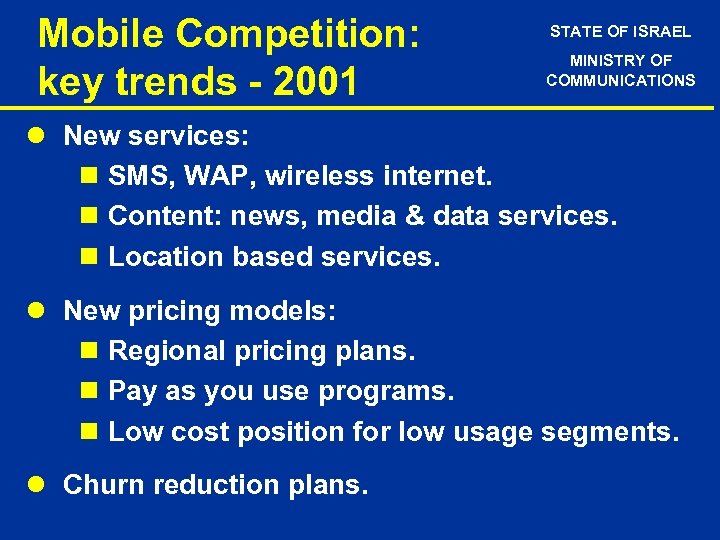 Mobile Competition: key trends - 2001

STATE OF ISRAEL

MINISTRY OF COMMUNICATIONS

- New services:
  - SMS, WAP, wireless internet.
  - Content: news, media & data services.
  - Location based services.
- New pricing models:
  - Regional pricing plans.
  - Pay as you use programs.
  - Low cost position for low usage segments.
- Churn reduction plans.